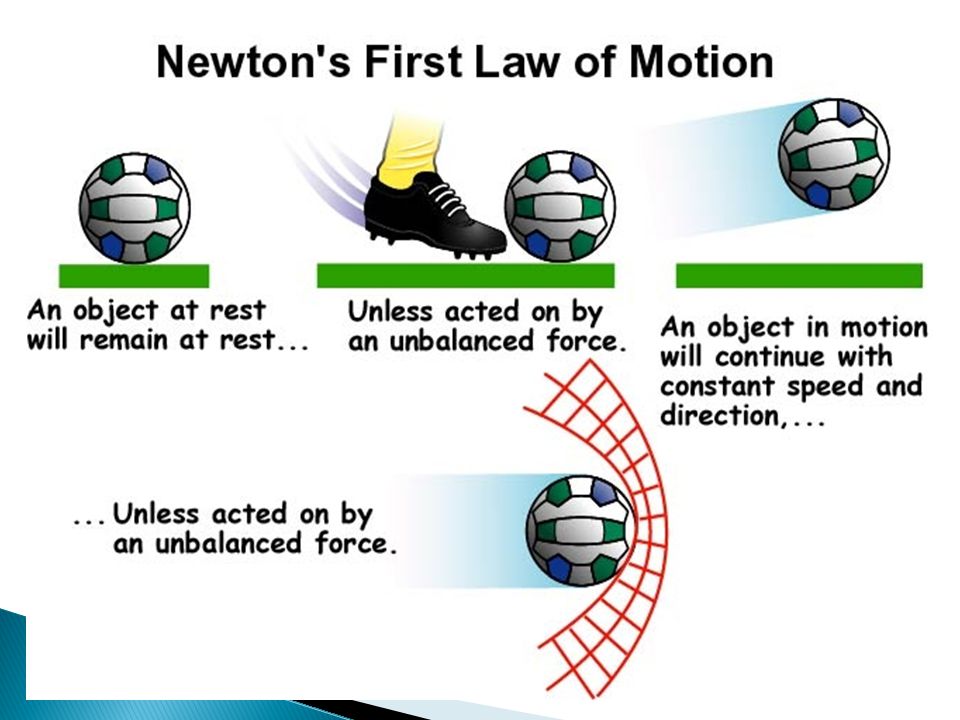 Newton's First Law of Motion

An object at rest will remain at rest...

Unless acted on by an unbalanced force.

An object in motion will continue with constant speed and direction,...

...Unless acted on by an unbalanced force.